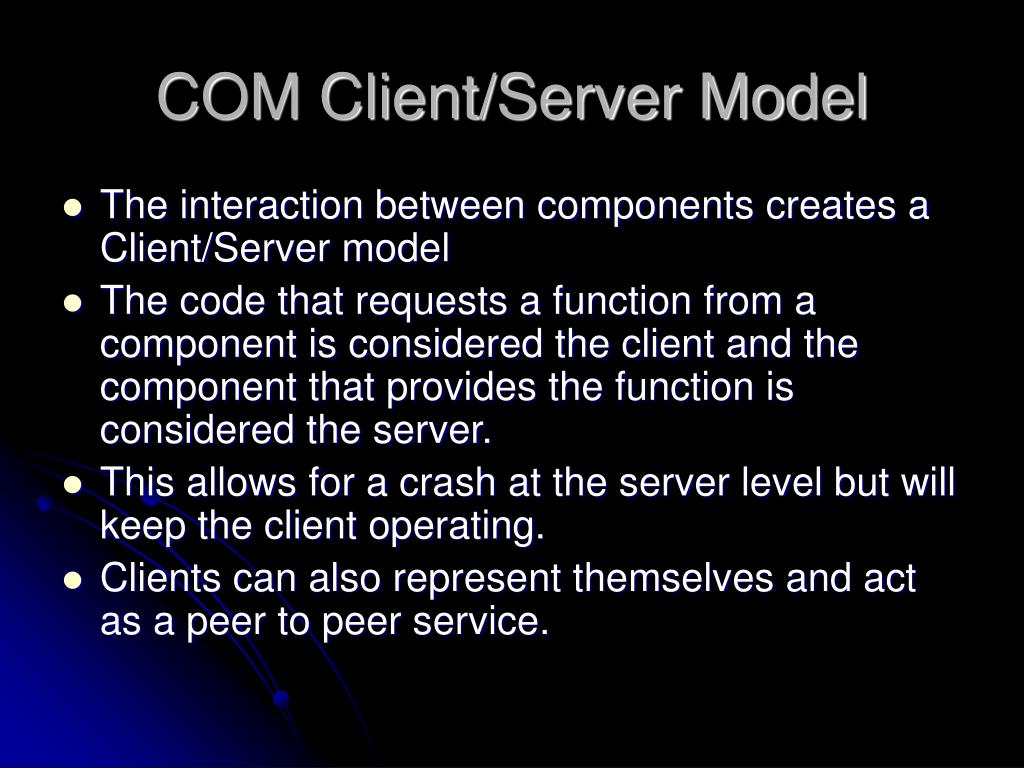 COM Client/Server Model

- The interaction between components creates a Client/Server model
- The code that requests a function from a component is considered the client and the component that provides the function is considered the server.
- This allows for a crash at the server level but will keep the client operating.
- Clients can also represent themselves and act as a peer to peer service.